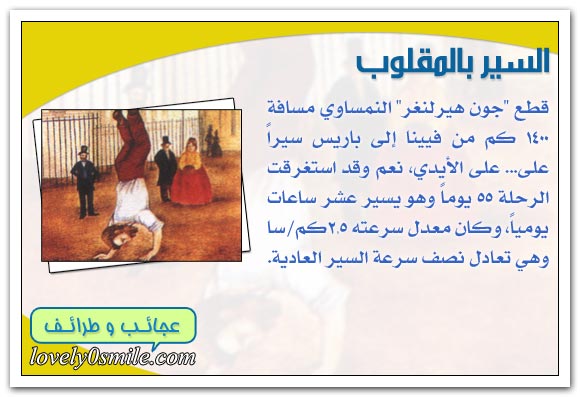 السير بالمقلوب

قطع "جون هيرلنغر" النمساوي مسافة ١٤٠٠ كم من فيينا إلى باريس سيراً على... على الأيدي، نعم وقد استغرقت الرحلة ٥٥ يوماً وهو يسير عشر ساعات يومياً، وكان معدل سرعته ٢.٥كم/سا وهي تعادل نصف سرعة السير العادية.

عجائب و طرائف
lovely0smile.com